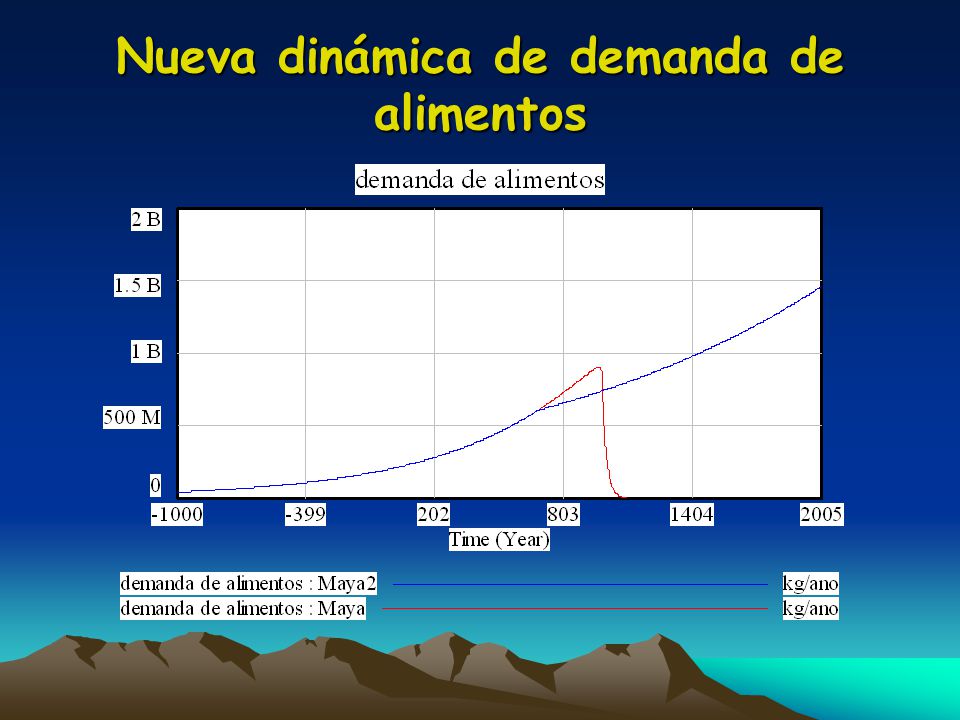 Nueva dinámica de demanda de alimentos

demanda de alimentos

2 B
1.5 B
1 B
500 M
0

-1000 -399 202 803 1404 2005
Time (Year)

demanda de alimentos : Maya2 kg/ano
demanda de alimentos : Maya kg/ano